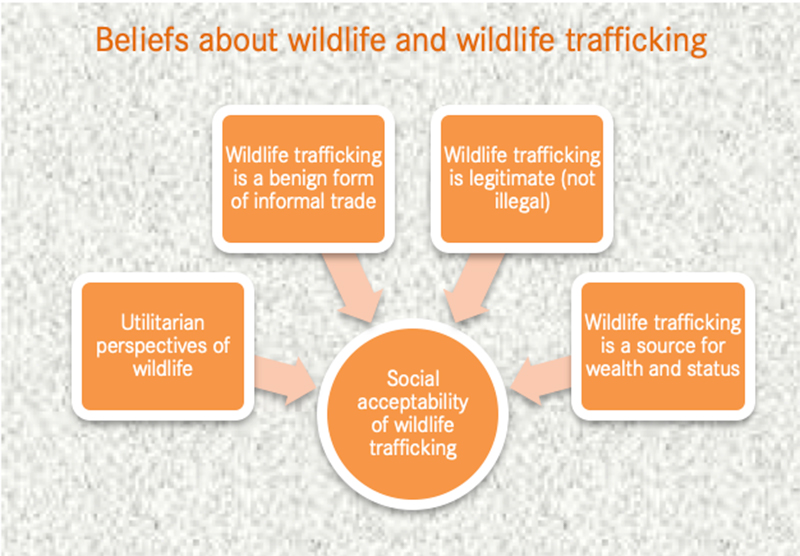 Beliefs about wildlife and wildlife trafficking

Wildlife trafficking is a benign form of informal trade

Wildlife trafficking is legitimate (not illegal)

Utilitarian perspectives of wildlife

Wildlife trafficking is a source for wealth and status

Social acceptability of wildlife trafficking